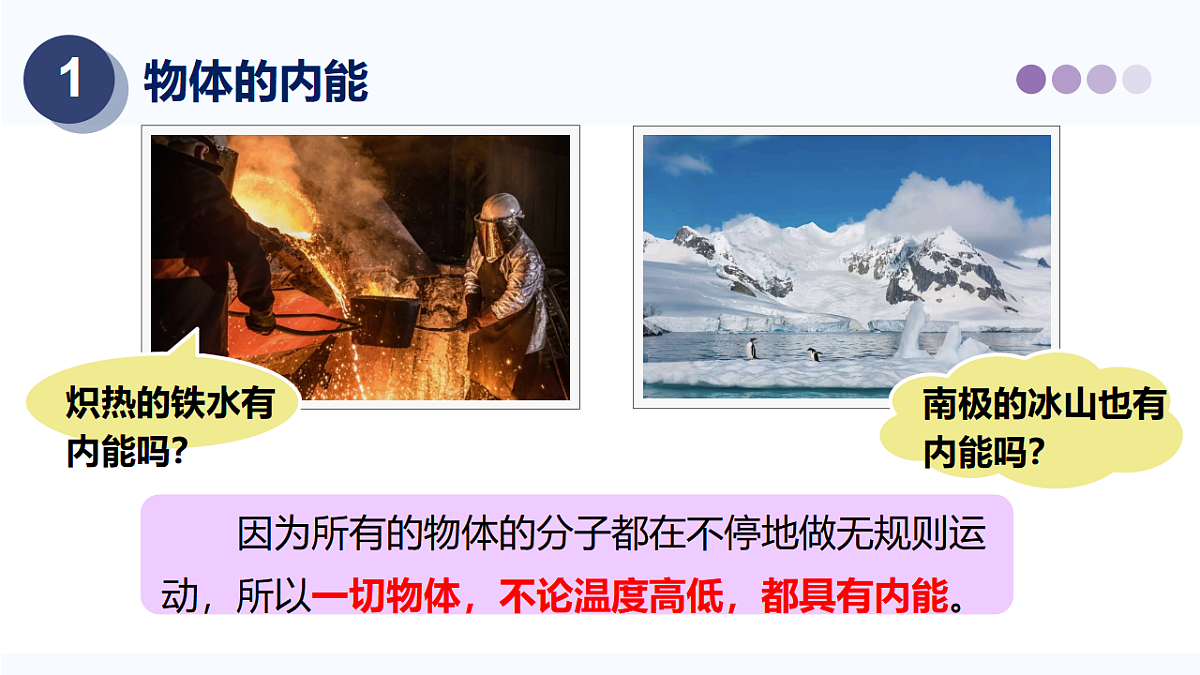 1 物体的内能

炽热的铁水有内能吗?

南极的冰山也有内能吗?

因为所有的物体的分子都在不停地做无规则运动，所以一切物体，不论温度高低，都具有内能。